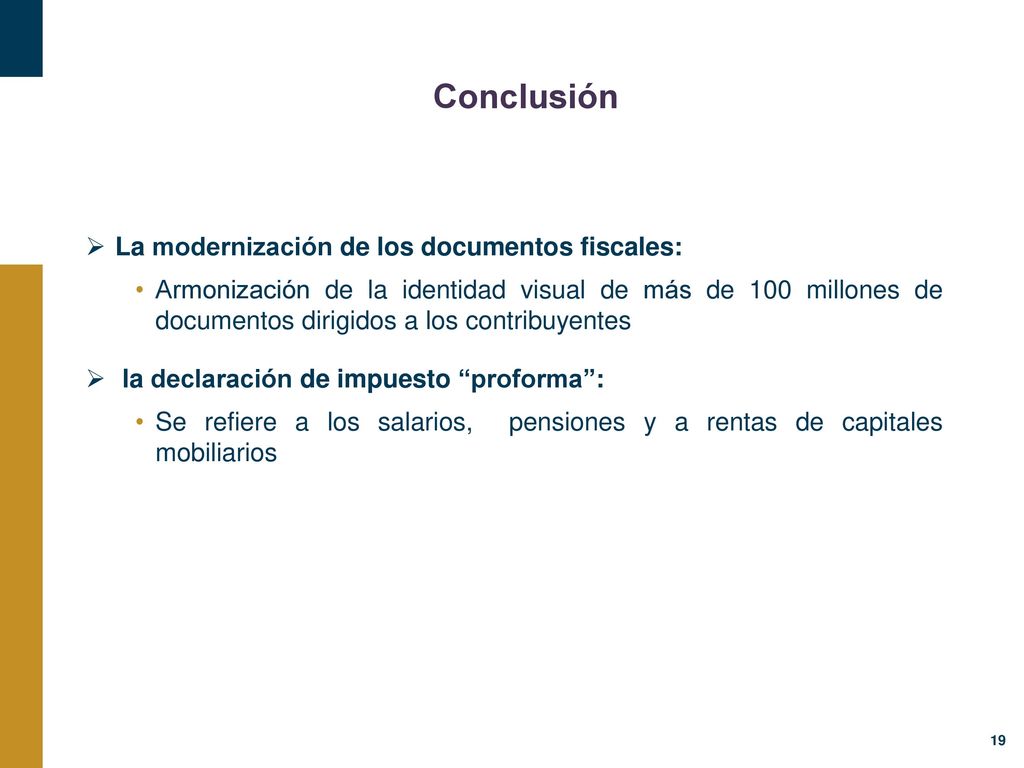 Conclusión

➢ La modernización de los documentos fiscales:

• Armonización de la identidad visual de más de 100 millones de documentos dirigidos a los contribuyentes

➢ la declaración de impuesto “proforma”:

• Se refiere a los salarios, pensiones y a rentas de capitales mobiliarios

19